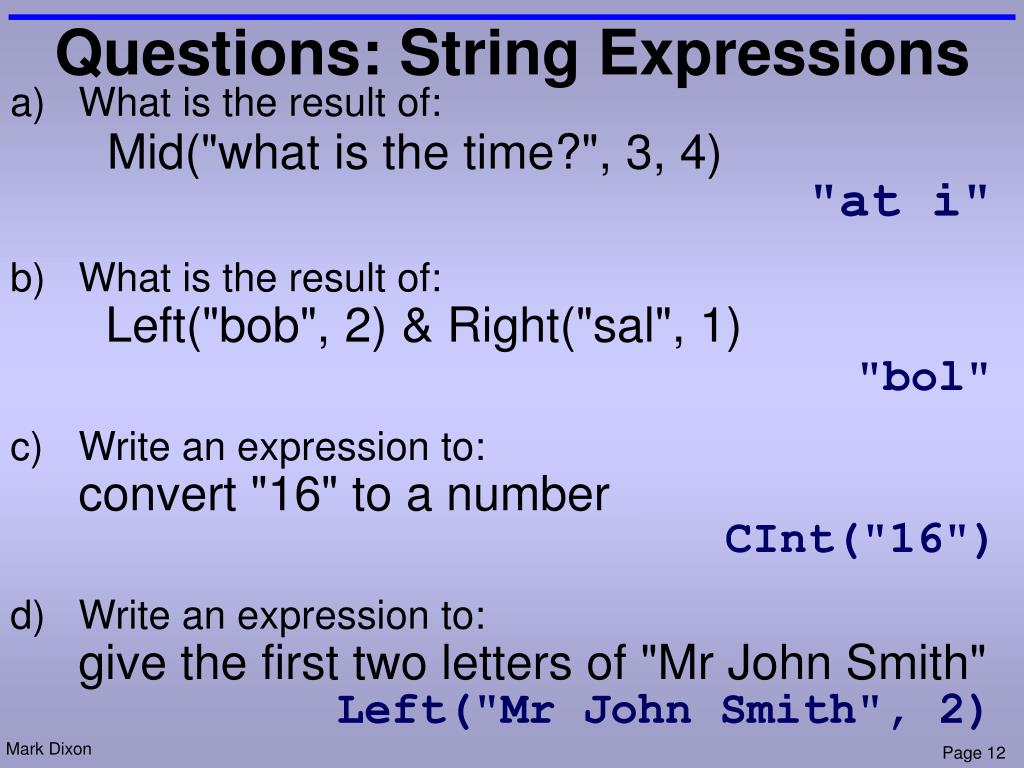 Questions: String Expressions

a) What is the result of:
Mid("what is the time?", 3, 4)
"at i"

b) What is the result of:
Left("bob", 2) & Right("sal", 1)
"bol"

c) Write an expression to:
convert "16" to a number
CInt("16")

d) Write an expression to:
give the first two letters of "Mr John Smith"
Left("Mr John Smith", 2)

Mark Dixon

Page 12